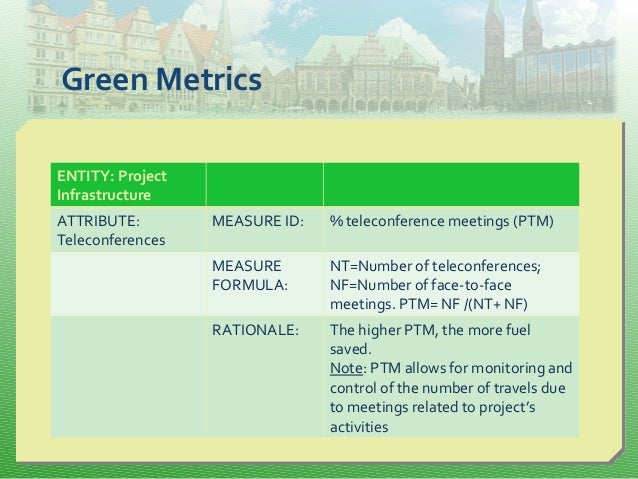 Green Metrics

| ENTITY: Project Infrastructure | | |
|---|---|---|
| ATTRIBUTE: Teleconferences | MEASURE ID: | % teleconference meetings (PTM) |
| | MEASURE FORMULA: | NT=Number of teleconferences; NF=Number of face-to-face meetings. PTM= NF /(NT+ NF) |
| | RATIONALE: | The higher PTM, the more fuel saved. Note: PTM allows for monitoring and control of the number of travels due to meetings related to project's activities |